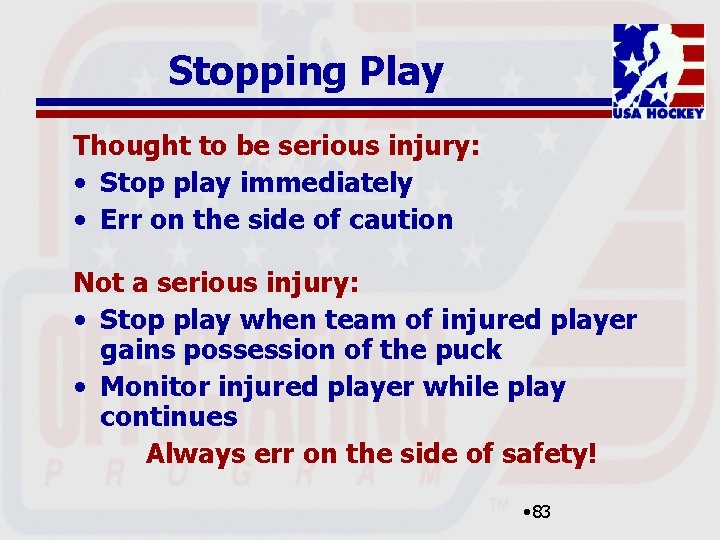 Stopping Play

USA HOCKEY

Thought to be serious injury:
• Stop play immediately
• Err on the side of caution

Not a serious injury:
• Stop play when team of injured player gains possession of the puck
• Monitor injured player while play continues

Always err on the side of safety!

OFFICIATING
PROGRAM
TM

•83